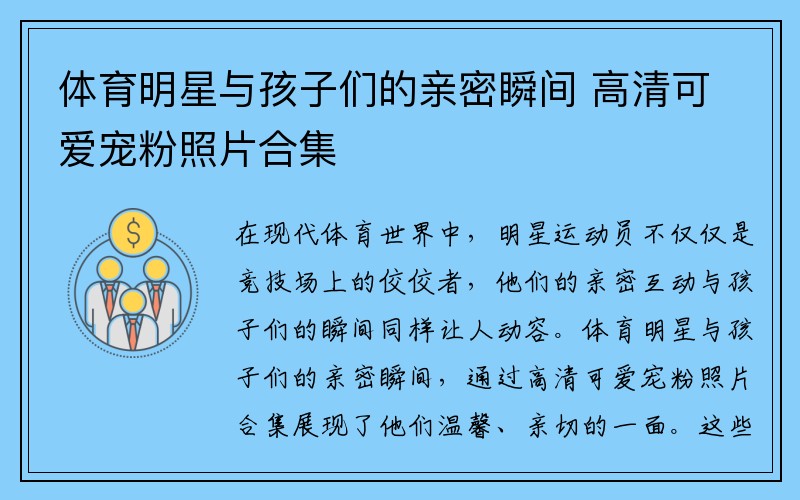 体育明星与孩子们的亲密瞬间 高清可爱宠粉照片合集

$

在现代体育世界中，明星运动员不仅仅是竞技场上的佼佼者，他们的亲密互动与孩子们的瞬间同样让人动容。体育明星与孩子们的亲密瞬间，通过高清可爱宠粉照片合集展现了他们温馨、亲切的一面。这些